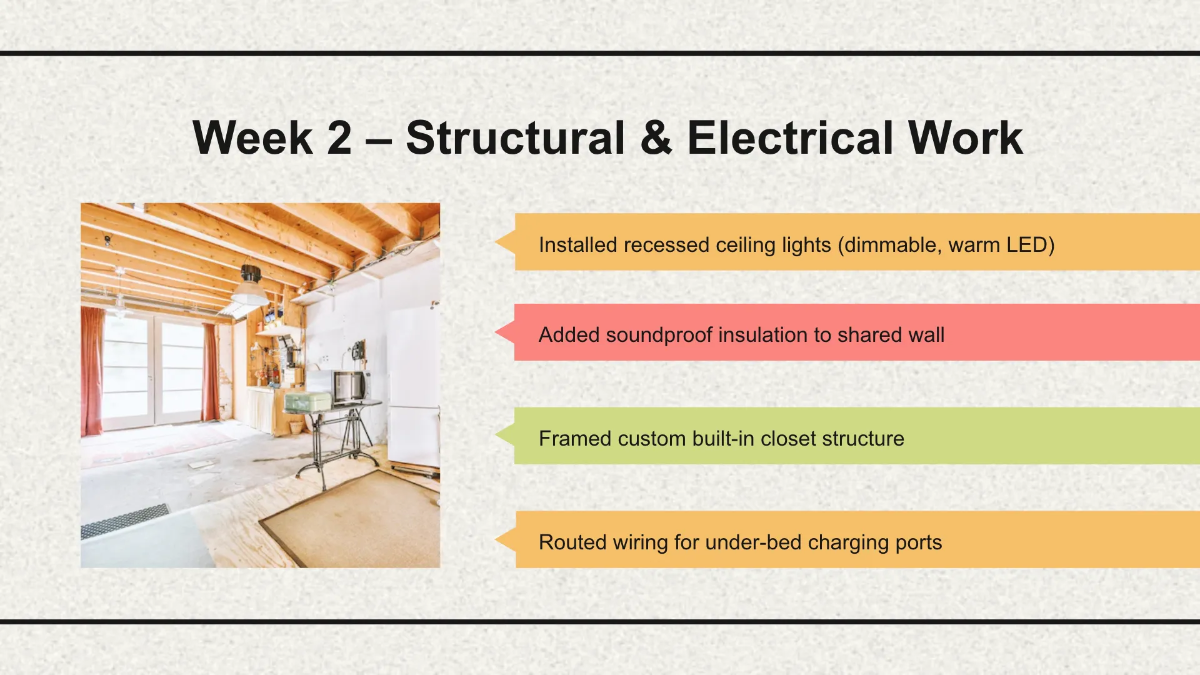 Week 2 – Structural & Electrical Work

Installed recessed ceiling lights (dimmable, warm LED)

Added soundproof insulation to shared wall

Framed custom built-in closet structure

Routed wiring for under-bed charging ports